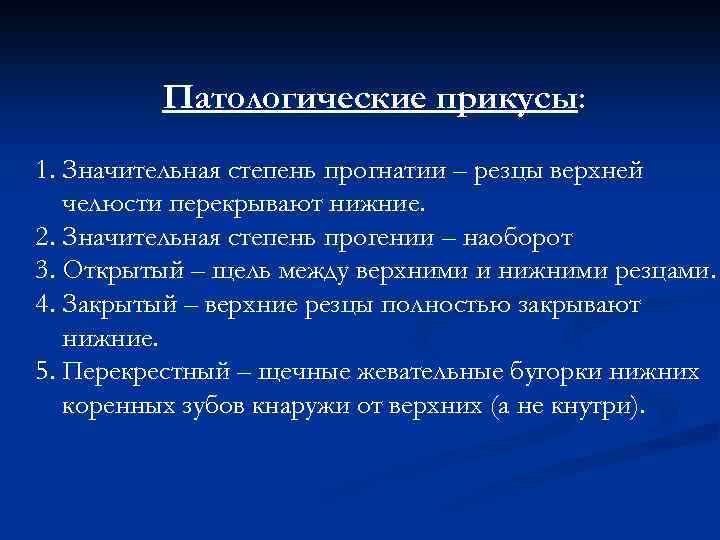 Патологические прикусы:

1. Значительная степень прогнатии – резцы верхней челюсти перекрывают нижние.
2. Значительная степень прогении – наоборот
3. Открытый – щель между верхними и нижними резцами.
4. Закрытый – верхние резцы полностью закрывают нижние.
5. Перекрестный – щечные жевательные бугорки нижних коренных зубов кнаружи от верхних (а не кнутри).